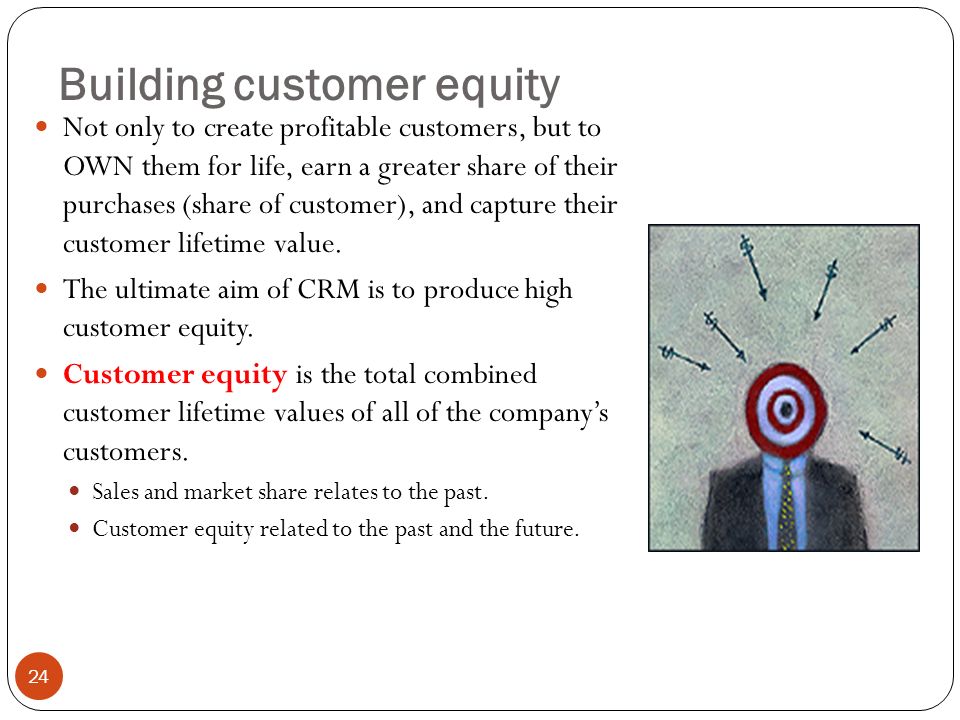 Building customer equity

- Not only to create profitable customers, but to OWN them for life, earn a greater share of their purchases (share of customer), and capture their customer lifetime value.
- The ultimate aim of CRM is to produce high customer equity.
- Customer equity is the total combined customer lifetime values of all of the company's customers.
  - Sales and market share relates to the past.
  - Customer equity related to the past and the future.

24